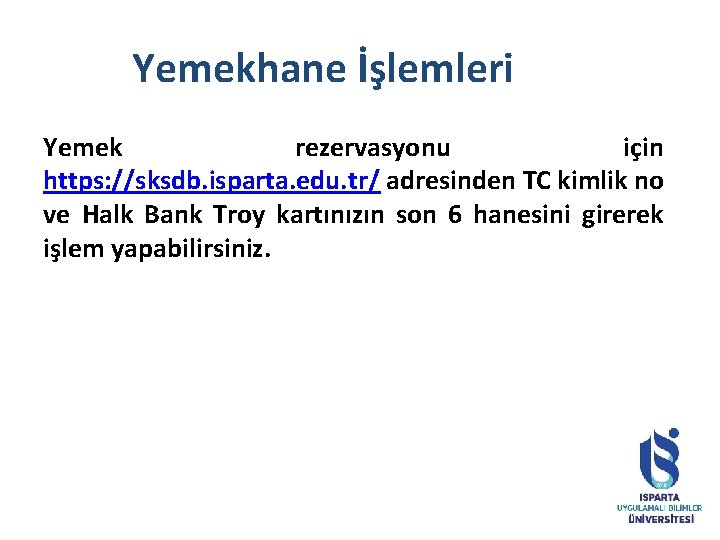 Yemekhane İşlemleri

Yemek rezervasyonu için https://sksdb.isparta.edu.tr/ adresinden TC kimlik no ve Halk Bank Troy kartınızın son 6 hanesini girerek işlem yapabilirsiniz.

ISPARTA
UYGULAMALI BİLİMLER
ÜNİVERSİTESİ